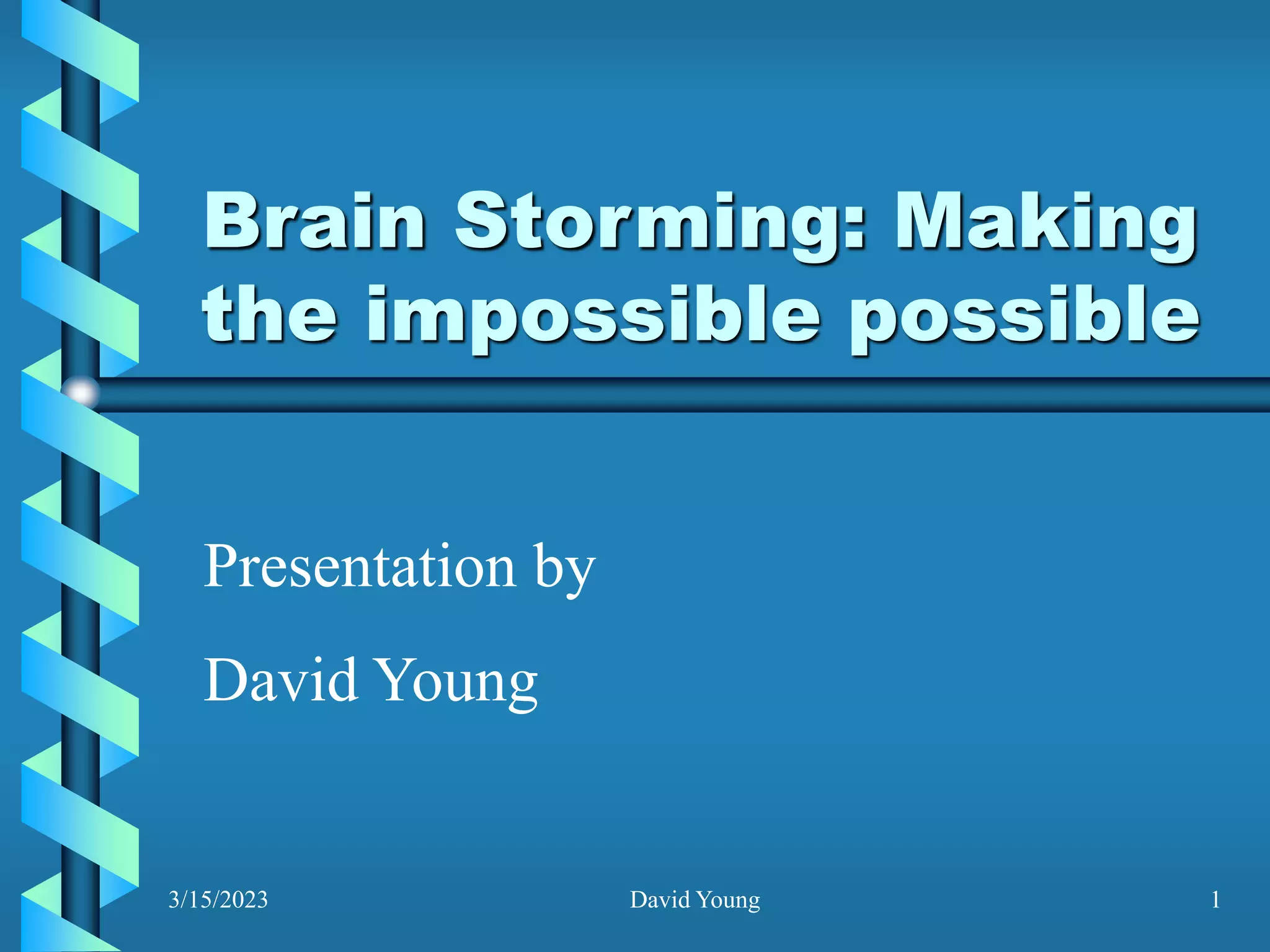 Brain Storming: Making the impossible possible

Presentation by

David Young

3/15/2023

David Young

1